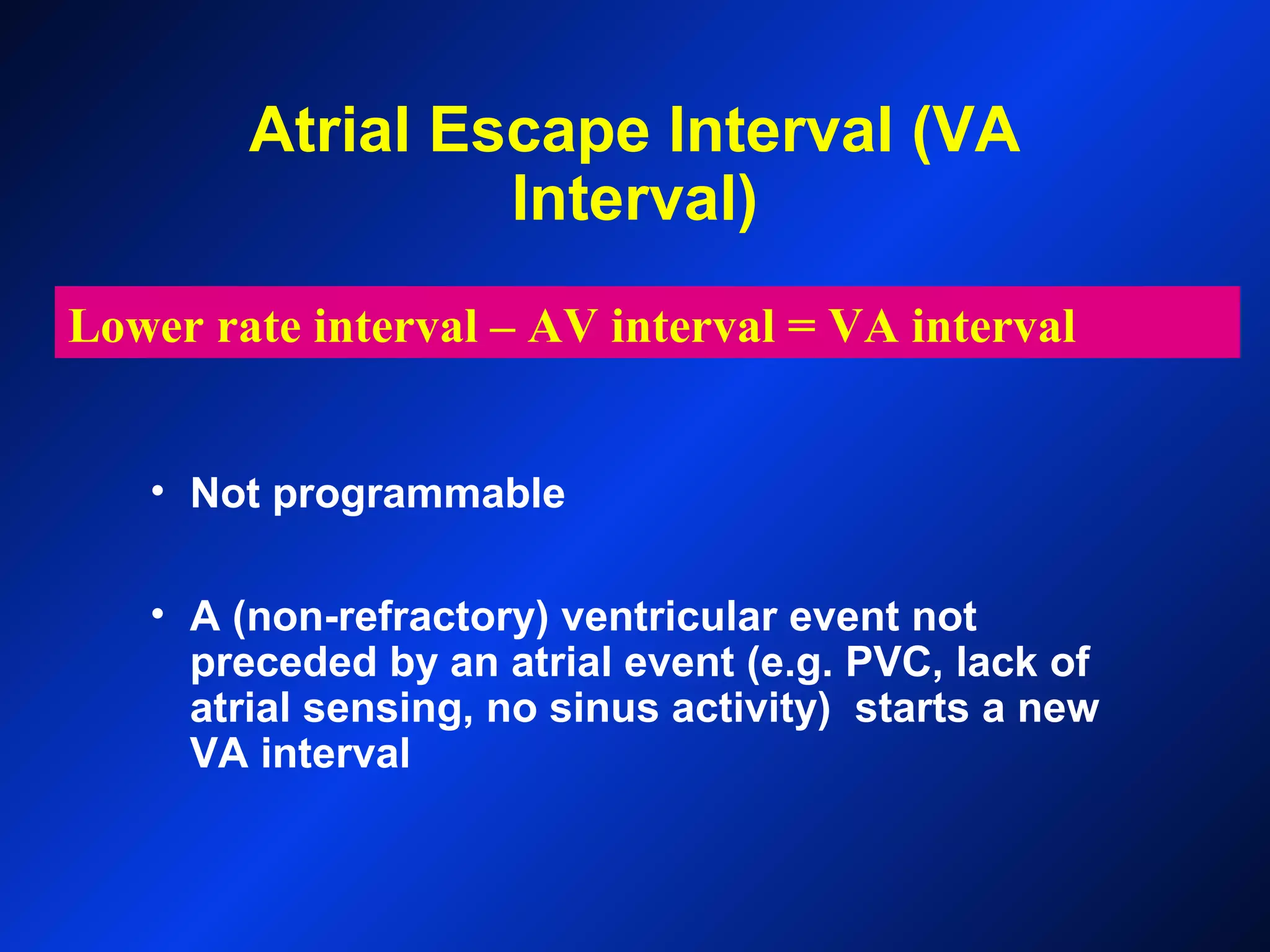 Atrial Escape Interval (VA Interval)

Lower rate interval – AV interval = VA interval

• Not programmable

• A (non-refractory) ventricular event not preceded by an atrial event (e.g. PVC, lack of atrial sensing, no sinus activity) starts a new VA interval